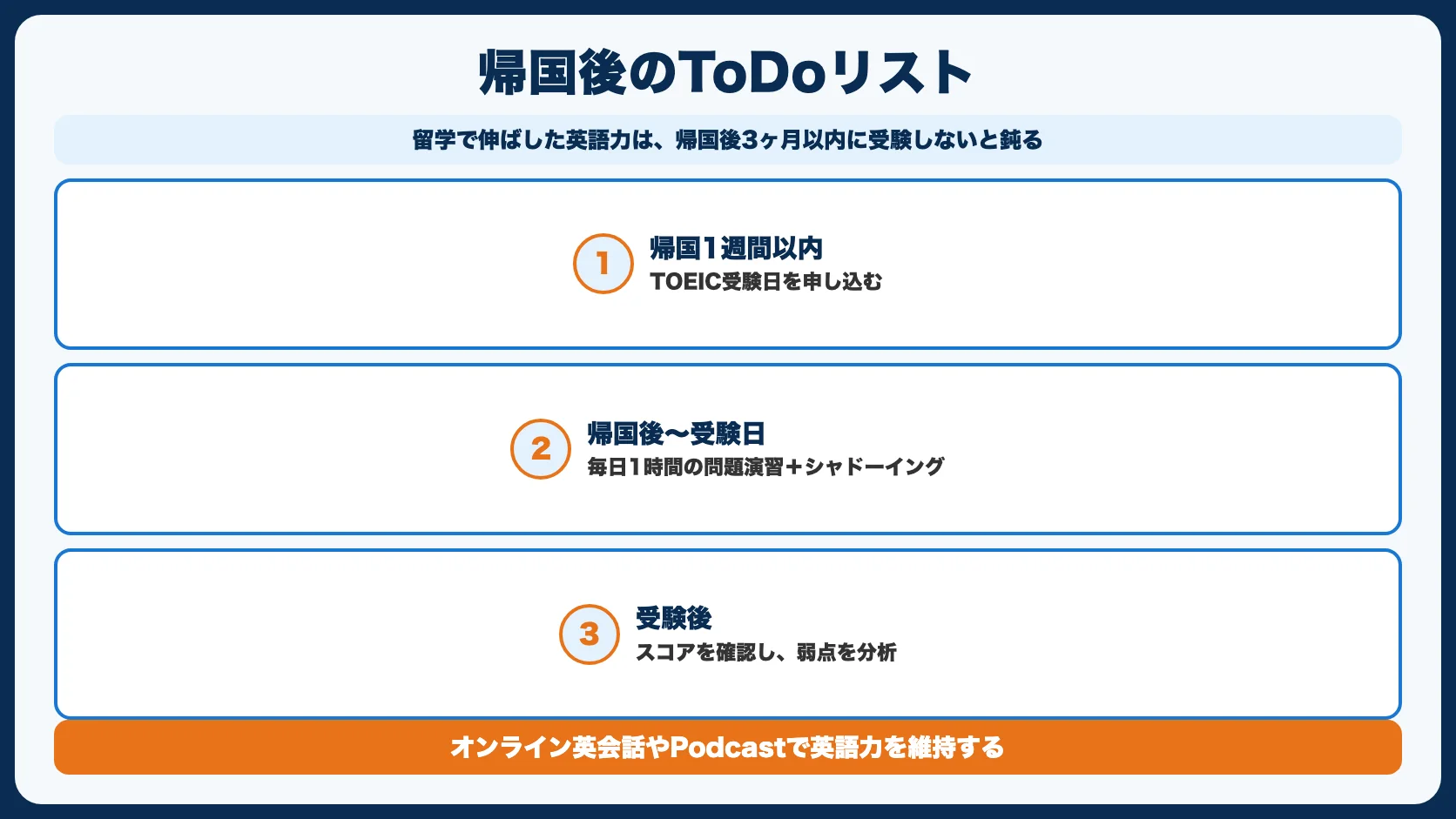 帰国後のToDoリスト

留学で伸ばした英語力は、帰国後3ヶ月以内に受験しないと鈍る

1
帰国1週間以内
TOEIC受験日を申し込む

2
帰国後〜受験日
毎日1時間の問題演習＋シャドーイング

3
受験後
スコアを確認し、弱点を分析

オンライン英会話やPodcastで英語力を維持する